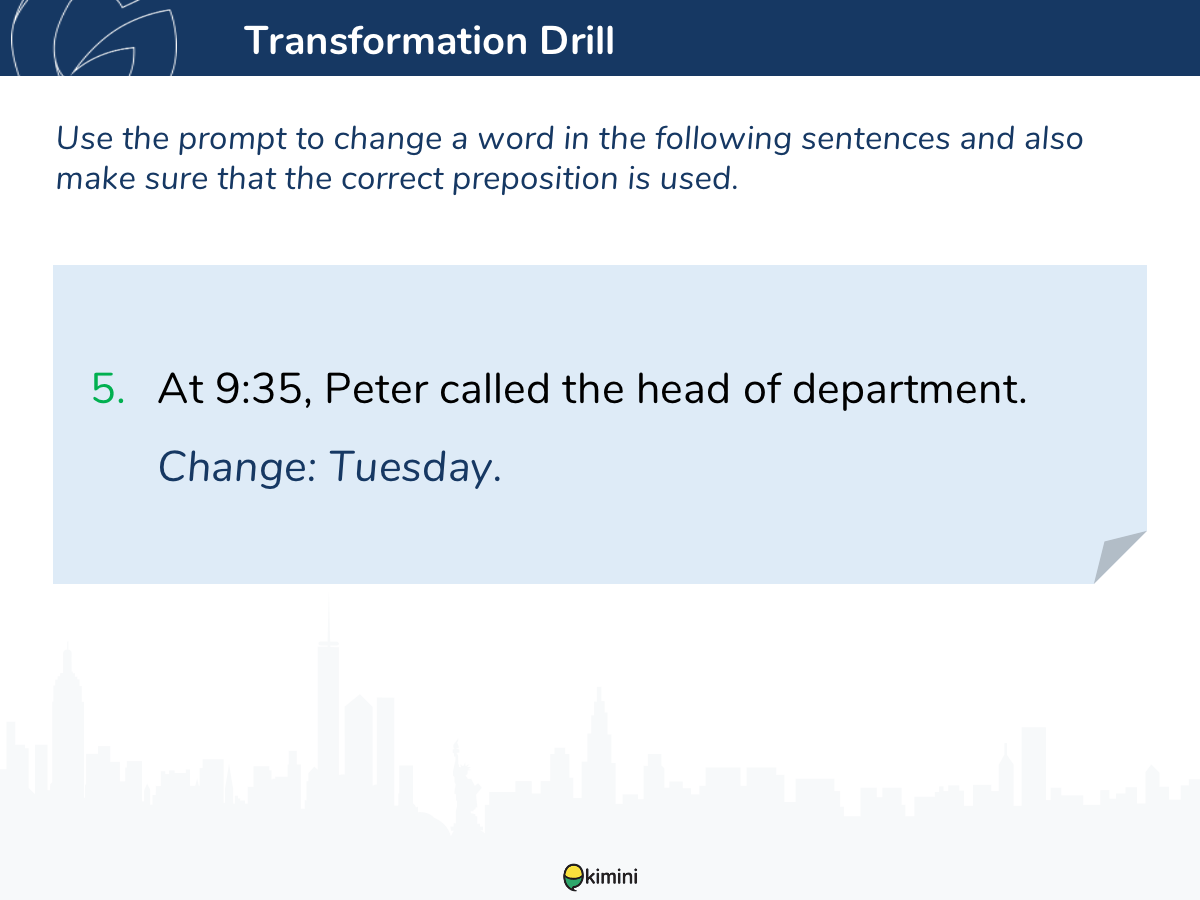 Transformation Drill

Use the prompt to change a word in the following sentences and also make sure that the correct preposition is used.

5. At 9:35, Peter called the head of department.

Change: Tuesday.

kimini